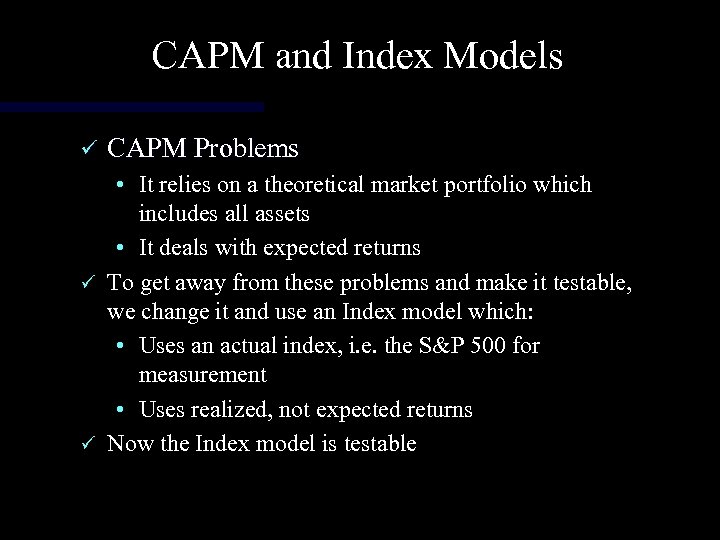 CAPM and Index Models

✓ CAPM Problems

• It relies on a theoretical market portfolio which includes all assets

• It deals with expected returns

✓ To get away from these problems and make it testable, we change it and use an Index model which:

• Uses an actual index, i.e. the S&P 500 for measurement

• Uses realized, not expected returns

✓ Now the Index model is testable